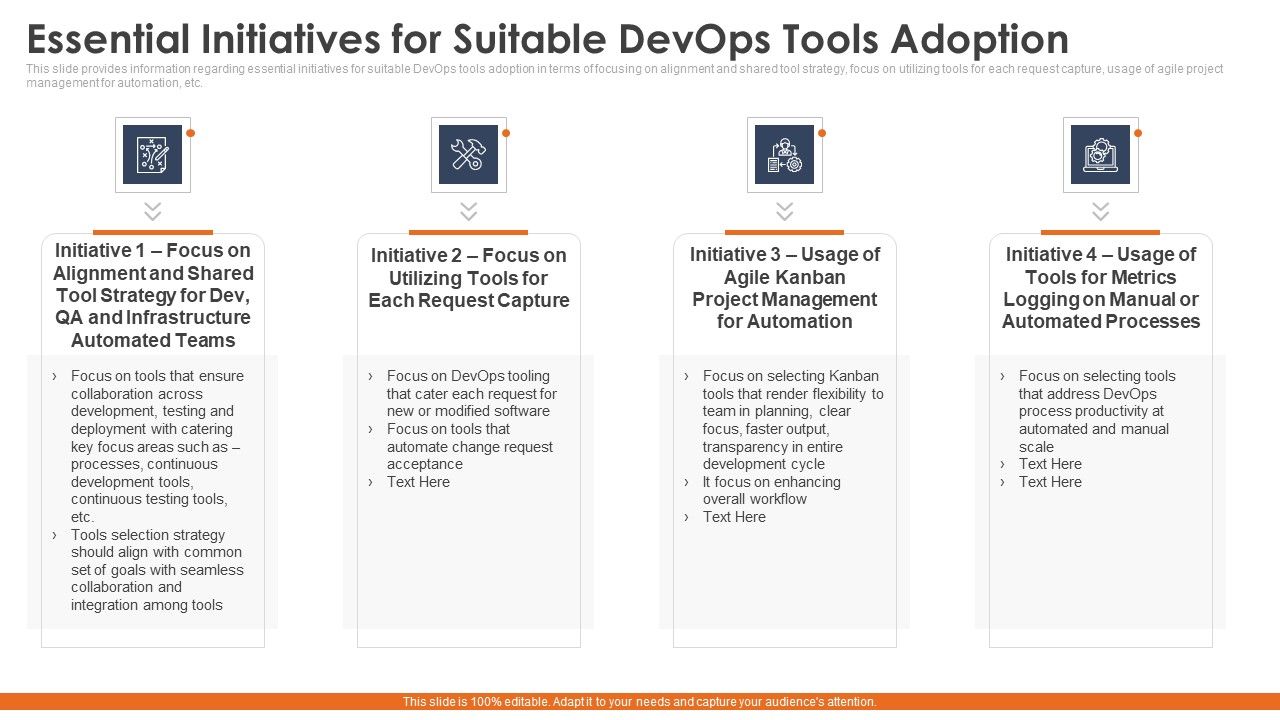 Essential Initiatives for Suitable DevOps Tools Adoption

This slide provides information regarding essential initiatives for suitable DevOps tools adoption in terms of focusing on alignment and shared tool strategy, focus on utilizing tools for each request capture, usage of agile project management for automation, etc.

Initiative 1 – Focus on Alignment and Shared Tool Strategy for Dev, QA and Infrastructure Automated Teams

› Focus on tools that ensure collaboration across development, testing and deployment with catering key focus areas such as – processes, continuous development tools, continuous testing tools, etc.
› Tools selection strategy should align with common set of goals with seamless collaboration and integration among tools

Initiative 2 – Focus on Utilizing Tools for Each Request Capture

› Focus on DevOps tooling that cater each request for new or modified software
› Focus on tools that automate change request acceptance
› Text Here

Initiative 3 – Usage of Agile Kanban Project Management for Automation

› Focus on selecting Kanban tools that render flexibility to team in planning, clear focus, faster output, transparency in entire development cycle
› It focus on enhancing overall workflow
› Text Here

Initiative 4 – Usage of Tools for Metrics Logging on Manual or Automated Processes

› Focus on selecting tools that address DevOps process productivity at automated and manual scale
› Text Here
› Text Here

This slide is 100% editable. Adapt it to your needs and capture your audience's attention.